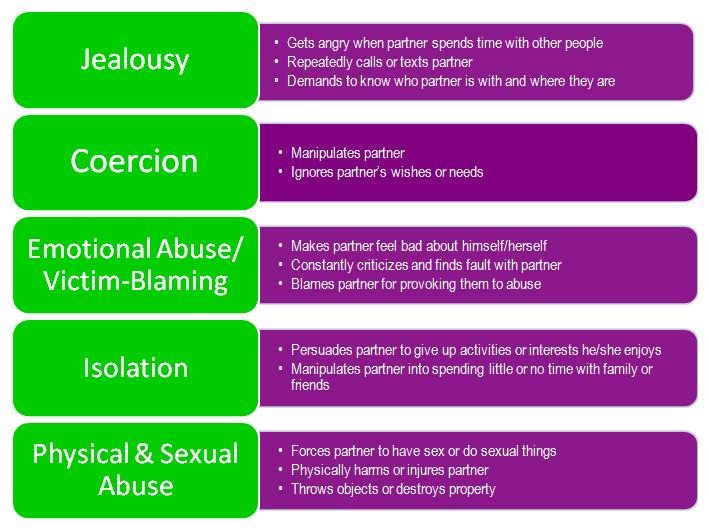 Jealousy

• Gets angry when partner spends time with other people
• Repeatedly calls or texts partner
• Demands to know who partner is with and where they are

Coercion

• Manipulates partner
• Ignores partner's wishes or needs

Emotional Abuse/ Victim-Blaming

• Makes partner feel bad about himself/herself
• Constantly criticizes and finds fault with partner
• Blames partner for provoking them to abuse

Isolation

• Persuades partner to give up activities or interests he/she enjoys
• Manipulates partner into spending little or no time with family or friends

Physical & Sexual Abuse

• Forces partner to have sex or do sexual things
• Physically harms or injures partner
• Throws objects or destroys property